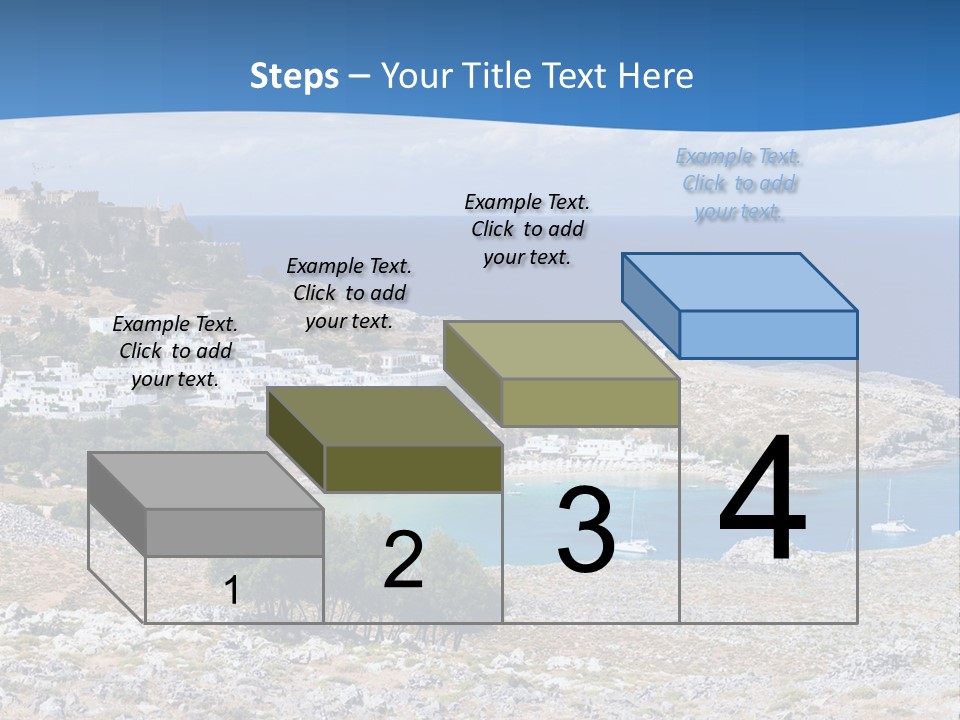 Steps – Your Title Text Here

Example Text. Click to add your text.

Example Text. Click to add your text.

Example Text. Click to add your text.

Example Text. Click to add your text.

1

2

3

4